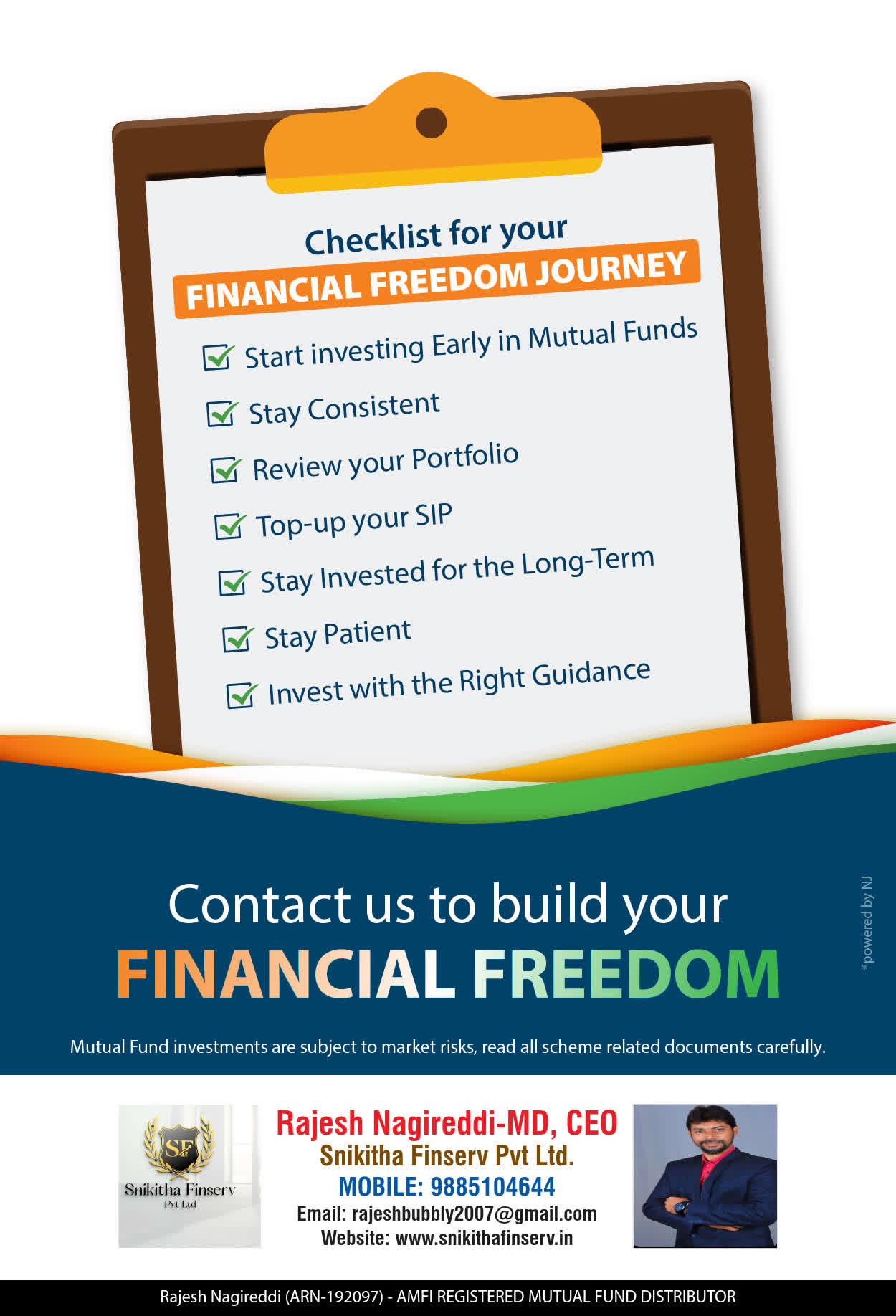 Checklist for your
FINANCIAL FREEDOM JOURNEY

Start investing Early in Mutual Funds
Stay Consistent
Review your Portfolio
Top-up your SIP
Stay Invested for the Long-Term
Stay Patient
Invest with the Right Guidance

Contact us to build your
FINANCIAL FREEDOM

*powered by NJ

Mutual Fund investments are subject to market risks, read all scheme related documents carefully.

SF
Snikitha Finserv
Pvt Ltd

Rajesh Nagireddi-MD, CEO
Snikitha Finserv Pvt Ltd.
MOBILE: 9885104644
Email: rajeshbubbly2007@gmail.com
Website: www.snikithafinserv.in

Rajesh Nagireddi (ARN-192097) - AMFI REGISTERED MUTUAL FUND DISTRIBUTOR